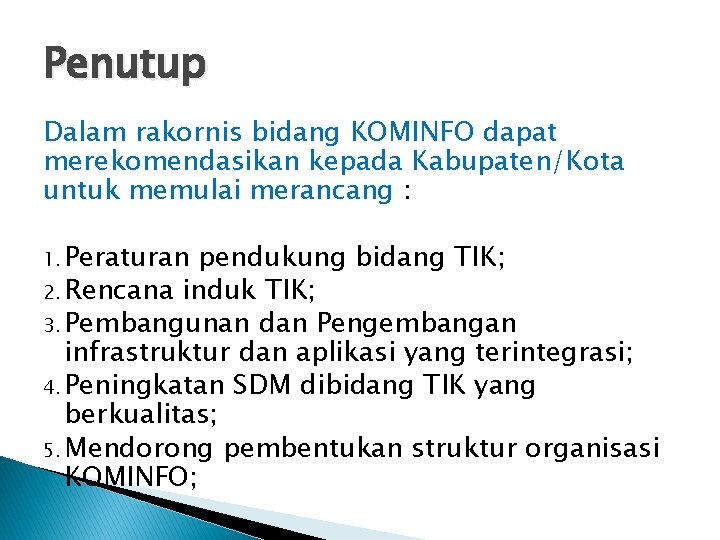 Penutup

Dalam rakornis bidang KOMINFO dapat merekomendasikan kepada Kabupaten/Kota untuk memulai merancang :

1. Peraturan pendukung bidang TIK;
2. Rencana induk TIK;
3. Pembangunan dan Pengembangan infrastruktur dan aplikasi yang terintegrasi;
4. Peningkatan SDM dibidang TIK yang berkualitas;
5. Mendorong pembentukan struktur organisasi KOMINFO;